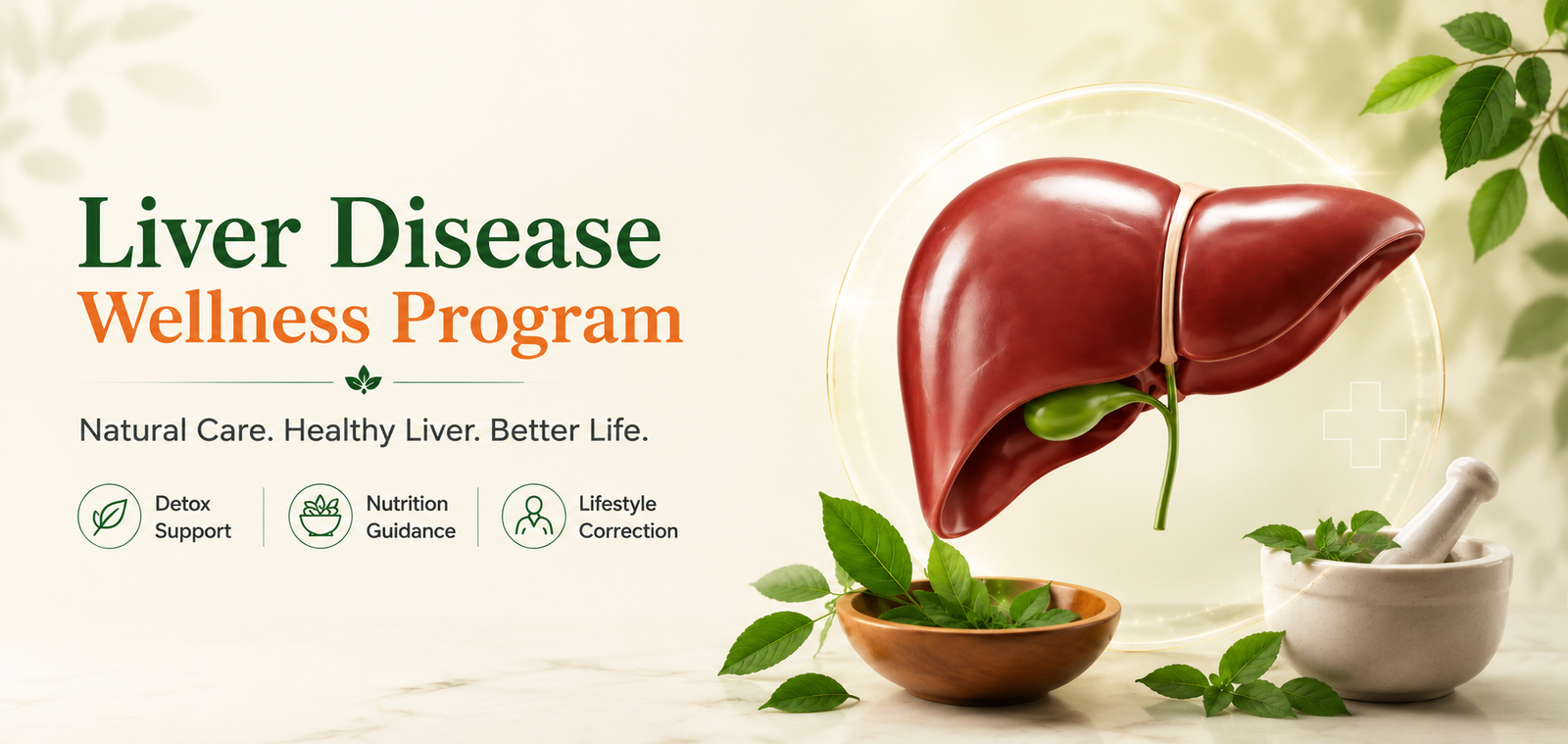 Liver Disease
Wellness Program

Natural Care. Healthy Liver. Better Life.

Detox Support

Nutrition Guidance

Lifestyle Correction